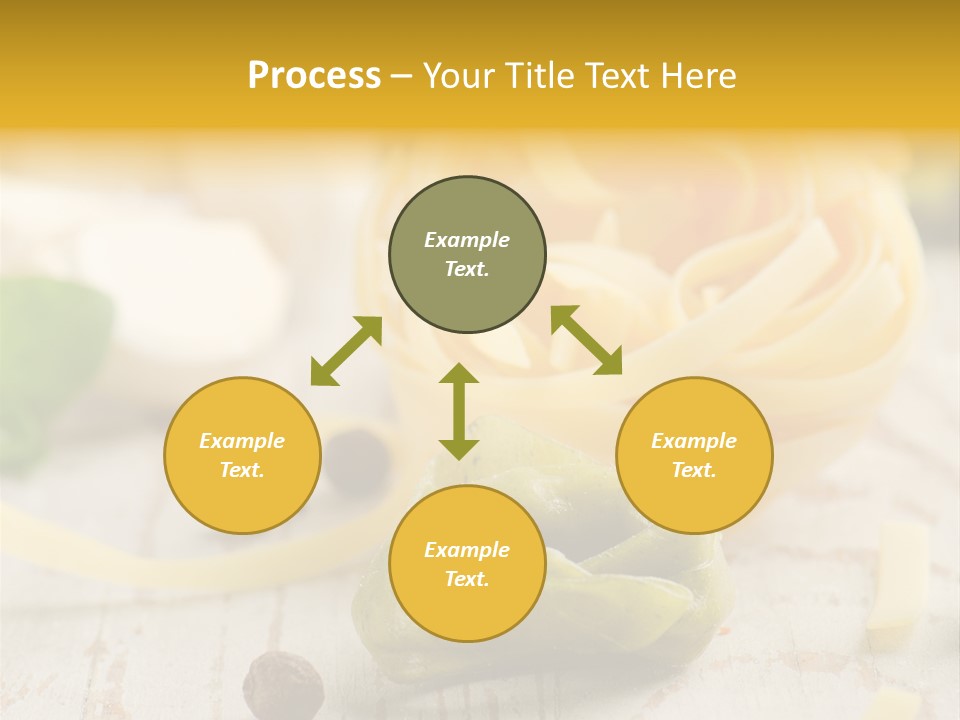 Process – Your Title Text Here

Example Text.

Example Text.

Example Text.

Example Text.